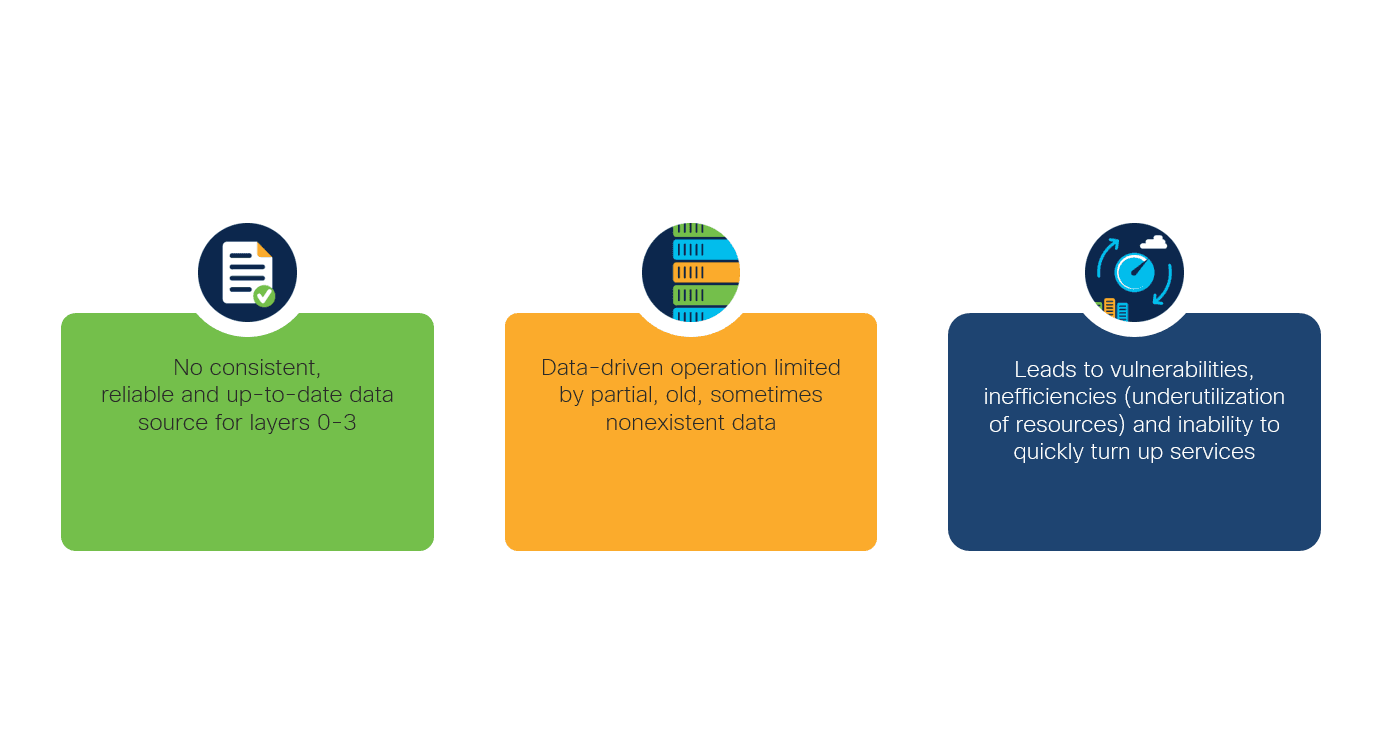 No consistent, reliable and up-to-date data source for layers 0-3

Data-driven operation limited by partial, old, sometimes nonexistent data

Leads to vulnerabilities, inefficiencies (underutilization of resources) and inability to quickly turn up services